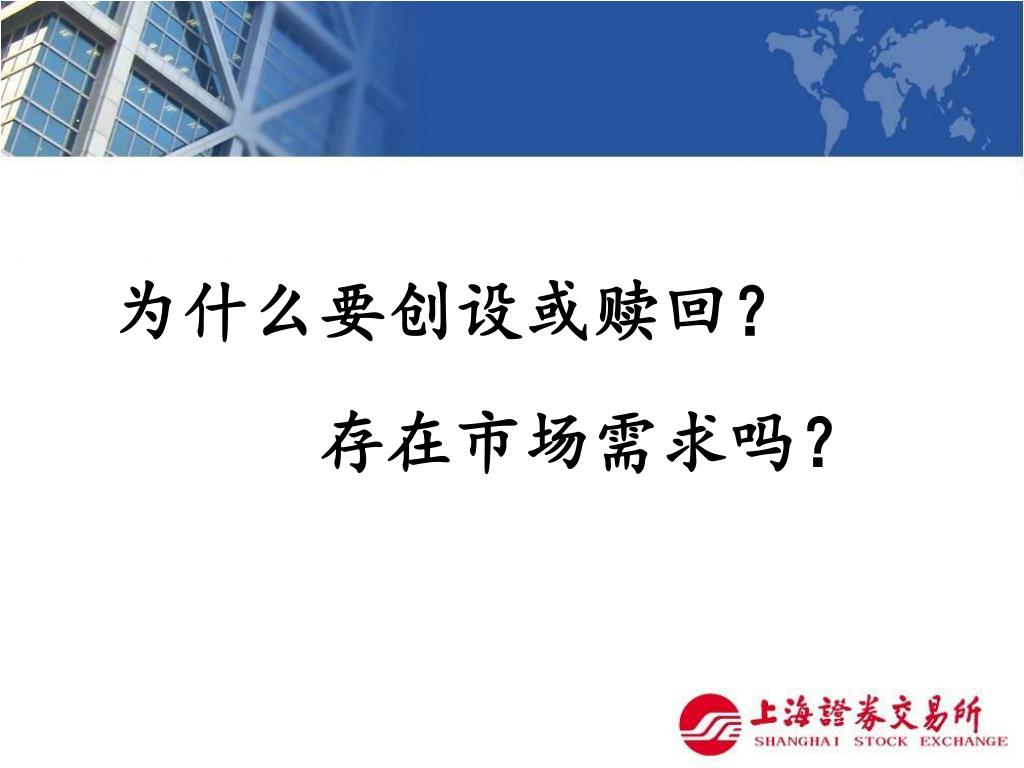 为什么要创设或赎回？

存在市场需求吗？

上海證券交易所
SHANGHAI STOCK EXCHANGE